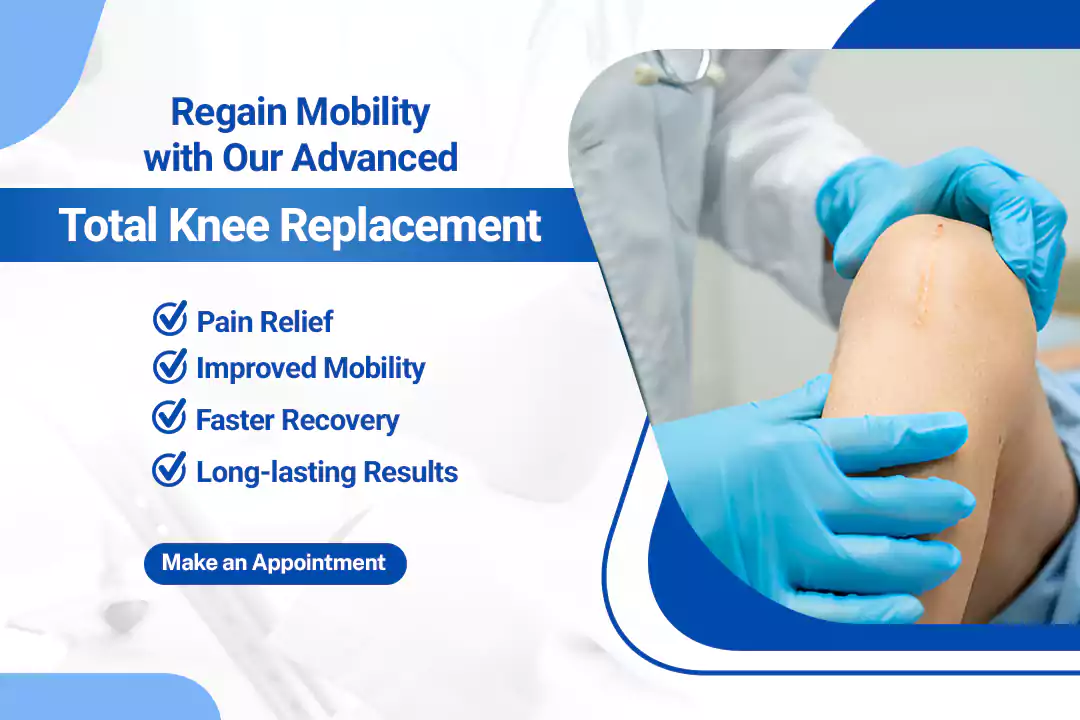 Regain Mobility with Our Advanced

Total Knee Replacement

Pain Relief
Improved Mobility
Faster Recovery
Long-lasting Results

Make an Appointment